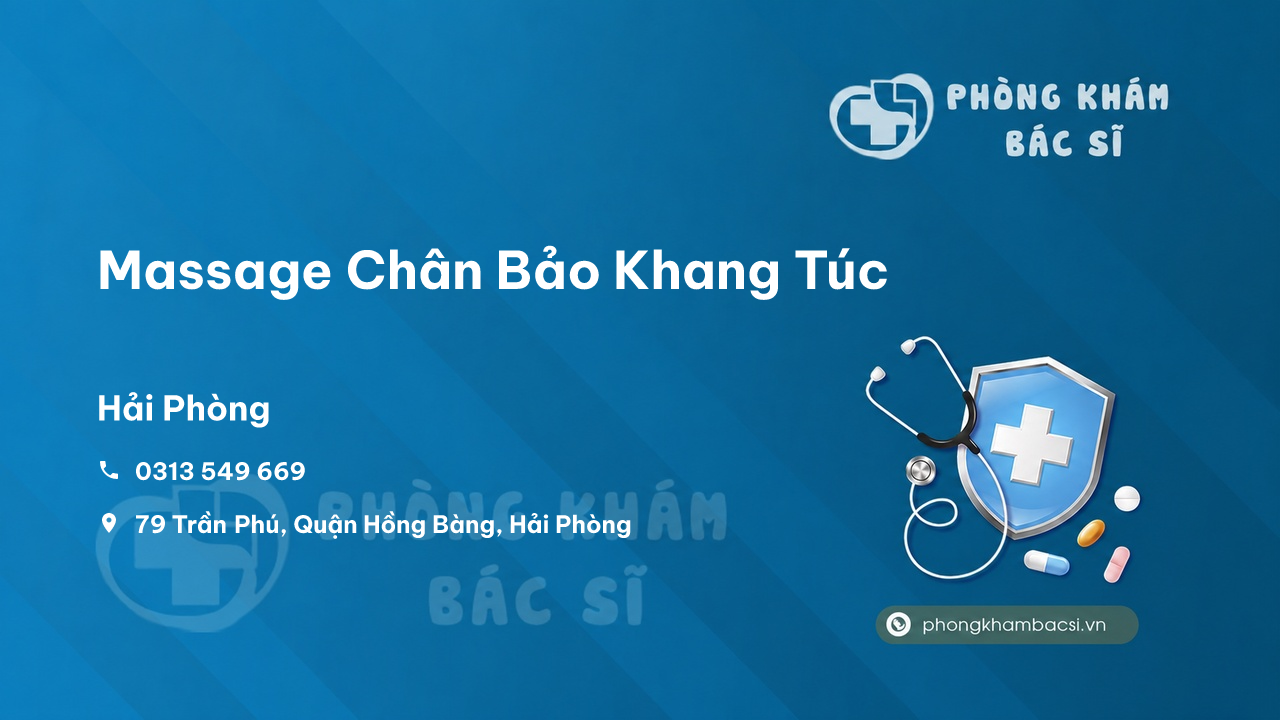 PHÒNG KHÁM BÁC SĨ

Massage Chân Bảo Khang Túc

Hải Phòng

0313 549 669

79 Trần Phú, Quận Hồng Bàng, Hải Phòng

PHÒNG KHÁM BÁC SĨ

phongkhambacsi.vn